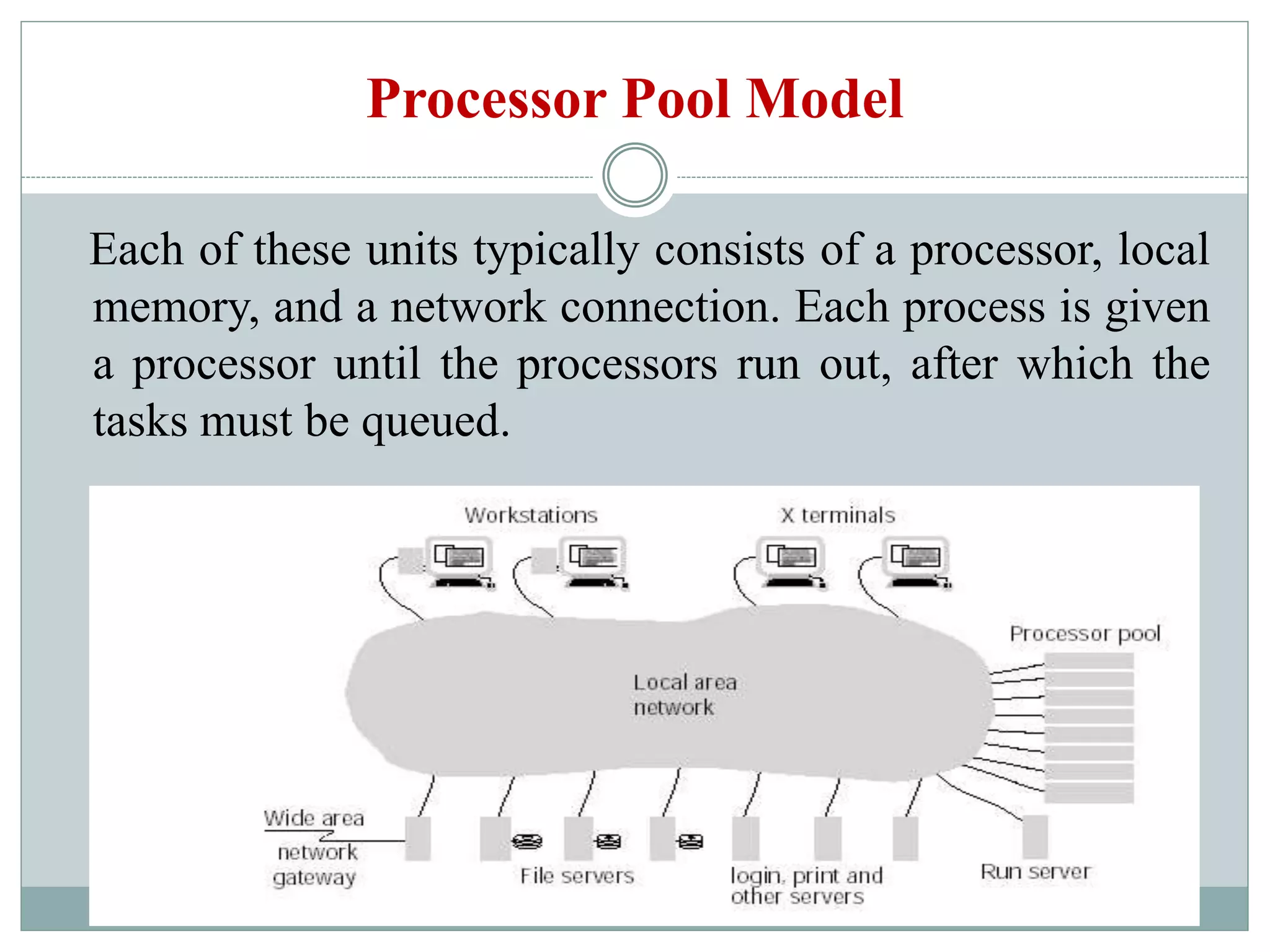 Processor Pool Model

Each of these units typically consists of a processor, local memory, and a network connection. Each process is given a processor until the processors run out, after which the tasks must be queued.

Workstations

X terminals

Processor pool

Local area network

Wide area network gateway

File servers

login, print and other servers

Run server